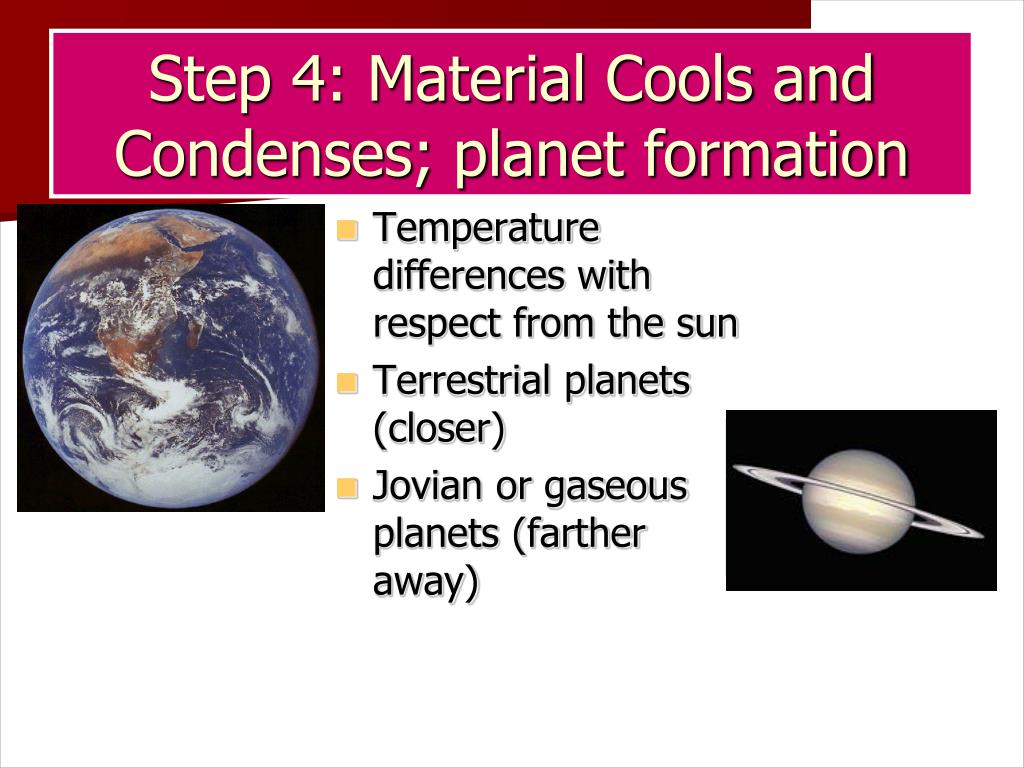 Step 4: Material Cools and Condenses; planet formation

- Temperature differences with respect from the sun
- Terrestrial planets (closer)
- Jovian or gaseous planets (farther away)